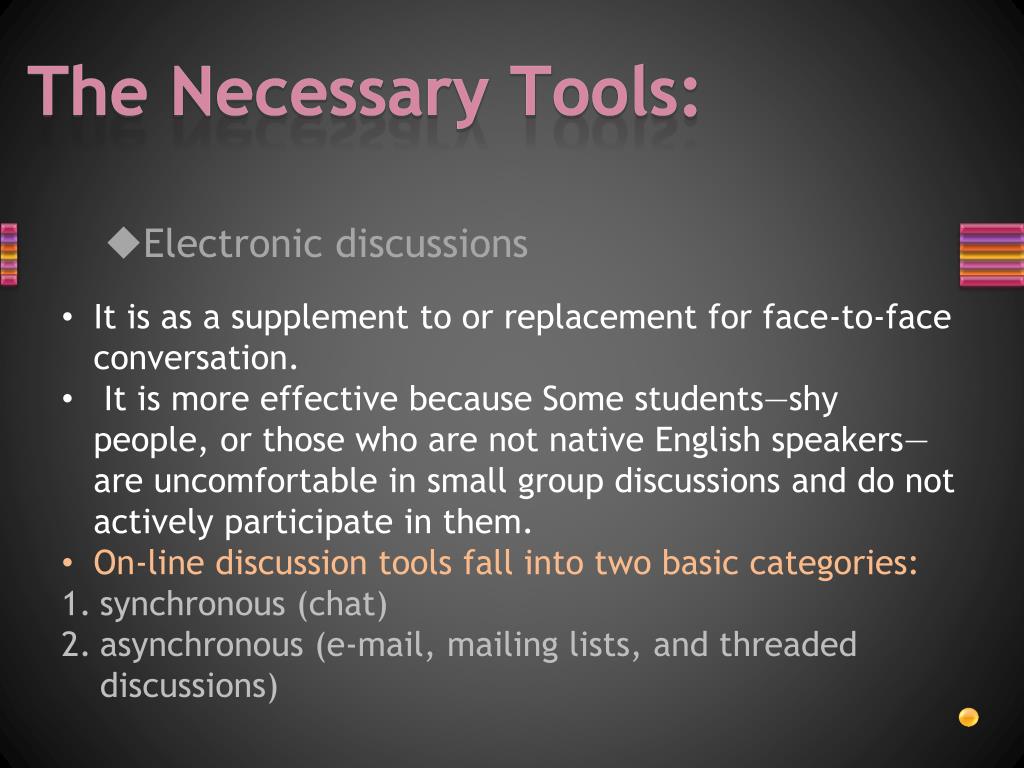 The Necessary Tools:

◆Electronic discussions

• It is as a supplement to or replacement for face-to-face conversation.
• It is more effective because Some students—shy people, or those who are not native English speakers—are uncomfortable in small group discussions and do not actively participate in them.
• On-line discussion tools fall into two basic categories:
1. synchronous (chat)
2. asynchronous (e-mail, mailing lists, and threaded discussions)